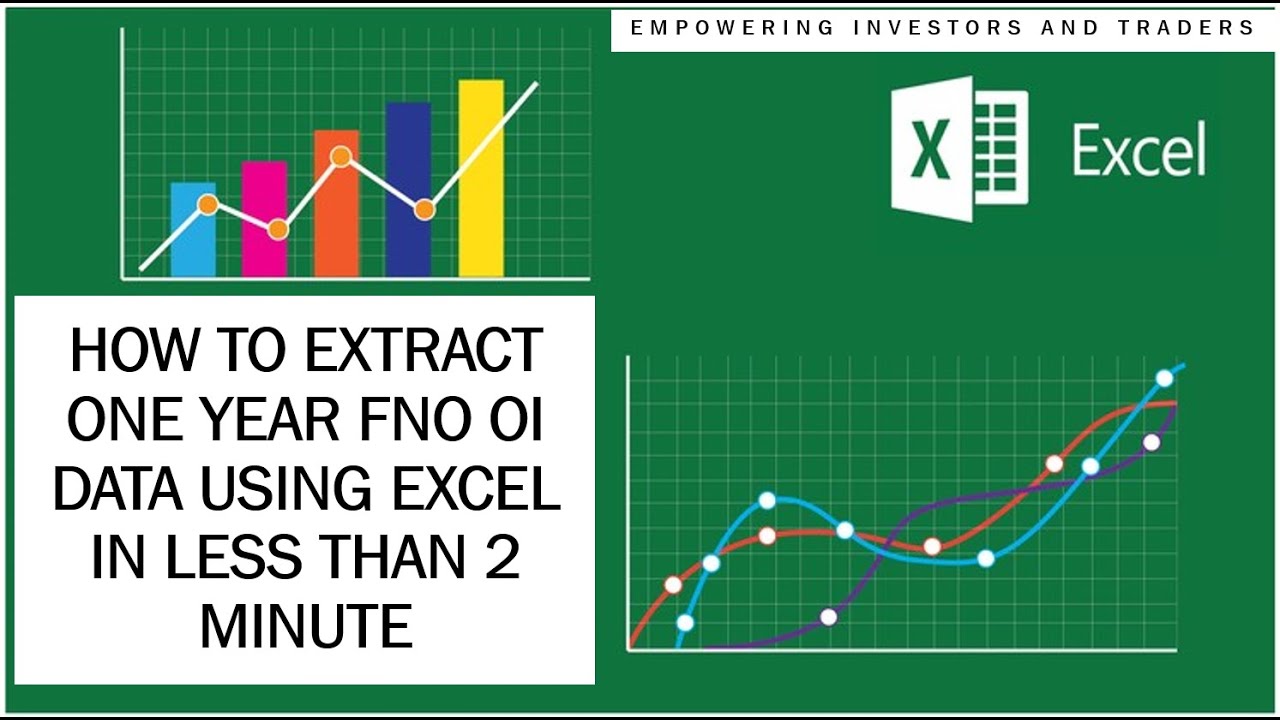 EMPOWERING INVESTORS AND TRADERS

X Excel

HOW TO EXTRACT ONE YEAR FNO OI DATA USING EXCEL IN LESS THAN 2 MINUTE